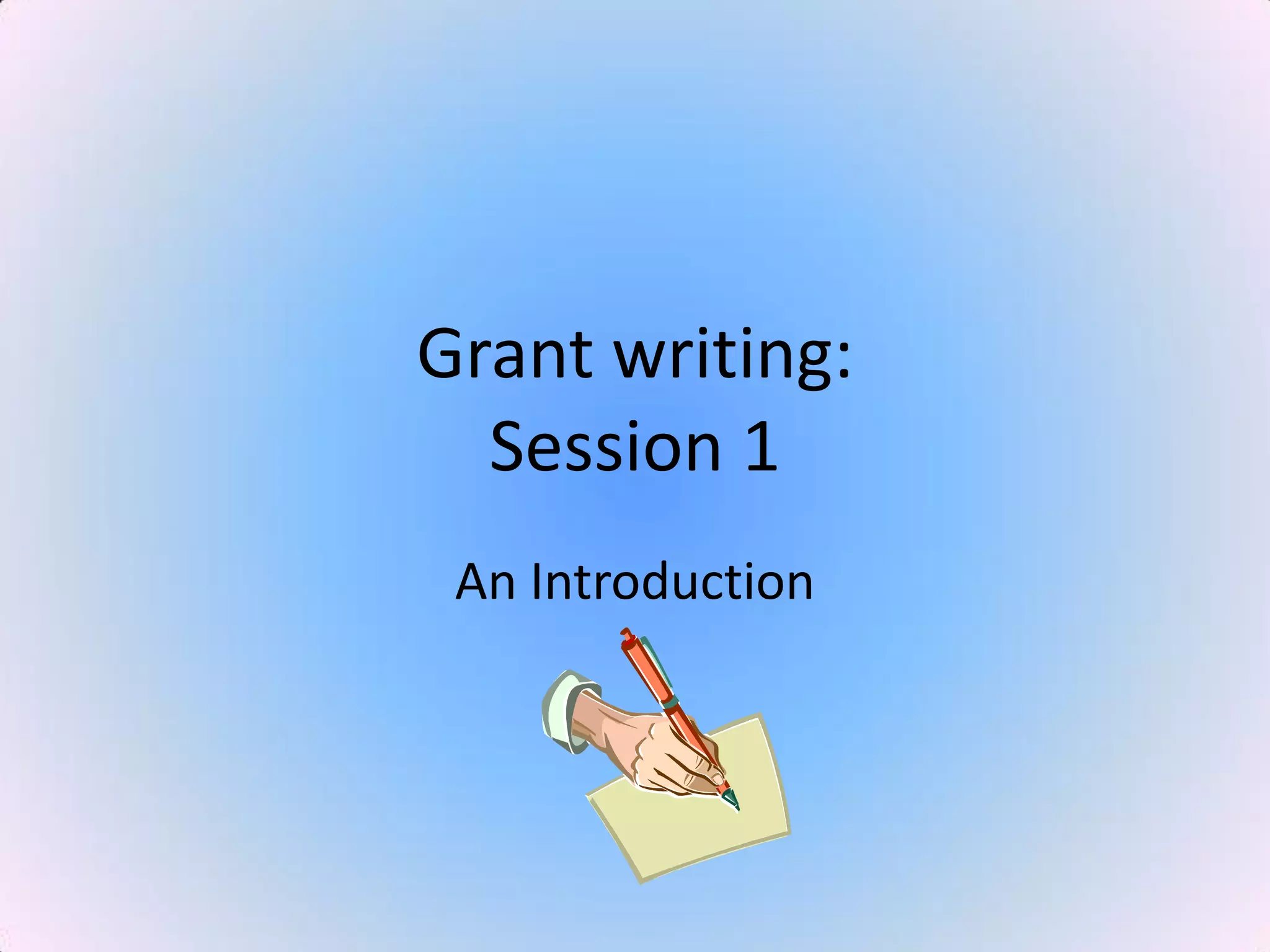 Grant writing:
Session 1

An Introduction